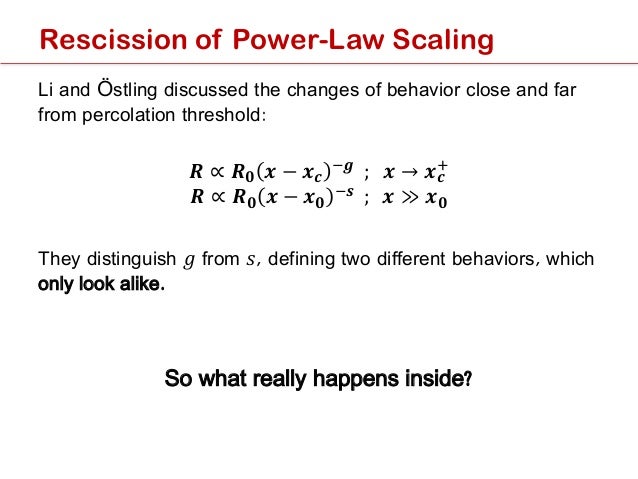 Rescission of Power-Law Scaling

Li and Östling discussed the changes of behavior close and far from percolation threshold:

$R \propto R_0(x - x_c)^{-g}$ ; $x \to x_c^+$
$R \propto R_0(x - x_0)^{-s}$ ; $x \gg x_0$

They distinguish $g$ from $s$, defining two different behaviors, which only look alike.

So what really happens inside?